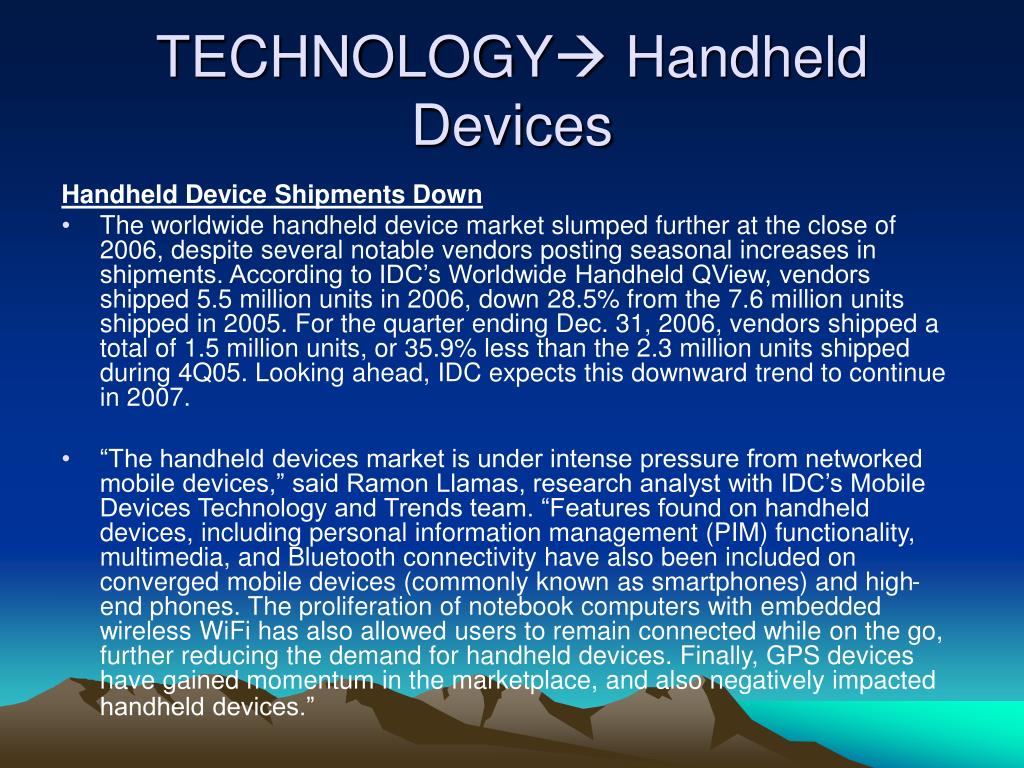 TECHNOLOGY→ Handheld Devices

Handheld Device Shipments Down

• The worldwide handheld device market slumped further at the close of 2006, despite several notable vendors posting seasonal increases in shipments. According to IDC's Worldwide Handheld QView, vendors shipped 5.5 million units in 2006, down 28.5% from the 7.6 million units shipped in 2005. For the quarter ending Dec. 31, 2006, vendors shipped a total of 1.5 million units, or 35.9% less than the 2.3 million units shipped during 4Q05. Looking ahead, IDC expects this downward trend to continue in 2007.

• "The handheld devices market is under intense pressure from networked mobile devices," said Ramon Llamas, research analyst with IDC's Mobile Devices Technology and Trends team. "Features found on handheld devices, including personal information management (PIM) functionality, multimedia, and Bluetooth connectivity have also been included on converged mobile devices (commonly known as smartphones) and high-end phones. The proliferation of notebook computers with embedded wireless WiFi has also allowed users to remain connected while on the go, further reducing the demand for handheld devices. Finally, GPS devices have gained momentum in the marketplace, and also negatively impacted handheld devices."